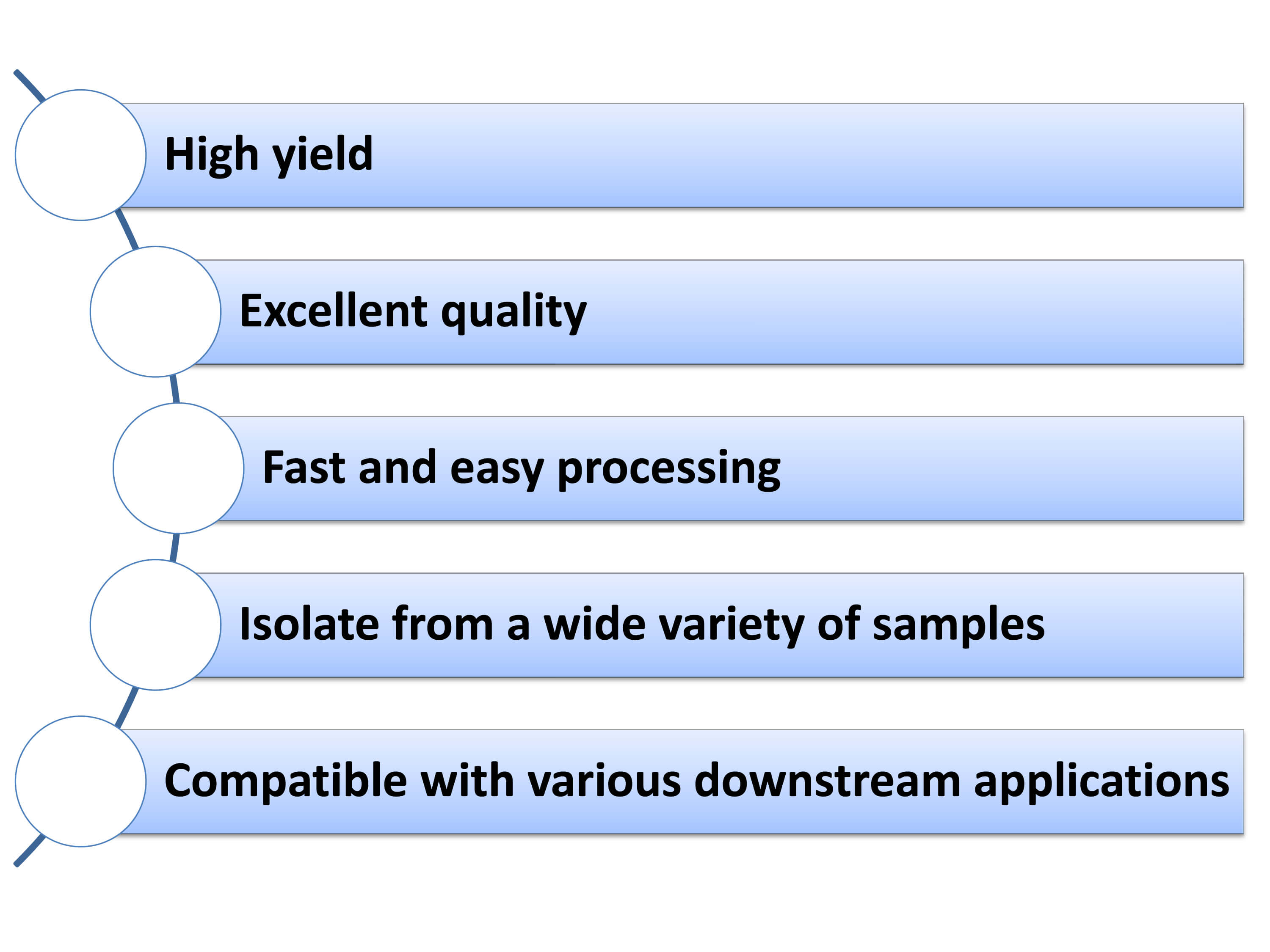 High yield

Excellent quality

Fast and easy processing

Isolate from a wide variety of samples

Compatible with various downstream applications